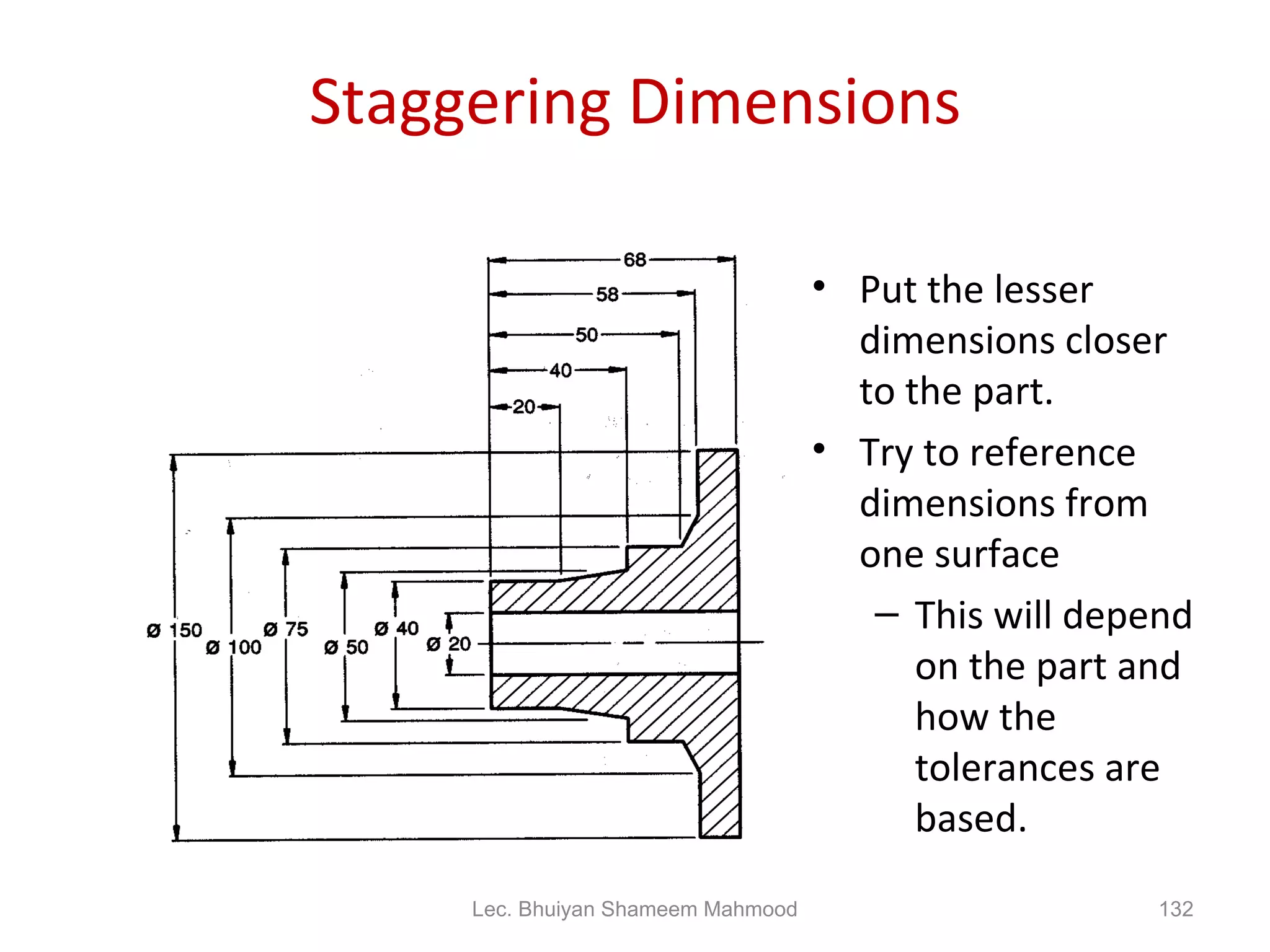 Staggering Dimensions

68

58

50

40

20

ø 150

ø 100

ø 75

ø 50

ø 40

ø 20

• Put the lesser dimensions closer to the part.

• Try to reference dimensions from one surface

– This will depend on the part and how the tolerances are based.

Lec. Bhuiyan Shameem Mahmood

132